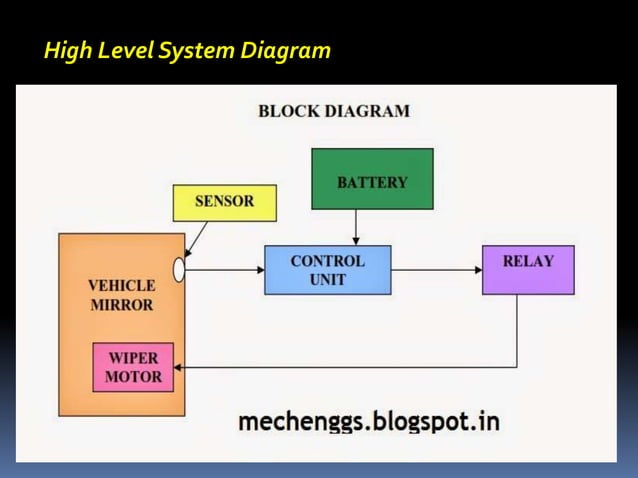 High Level System Diagram

BLOCK DIAGRAM

BATTERY

SENSOR

VEHICLE MIRROR

CONTROL UNIT

RELAY

WIPER MOTOR

mechenggs.blogspot.in